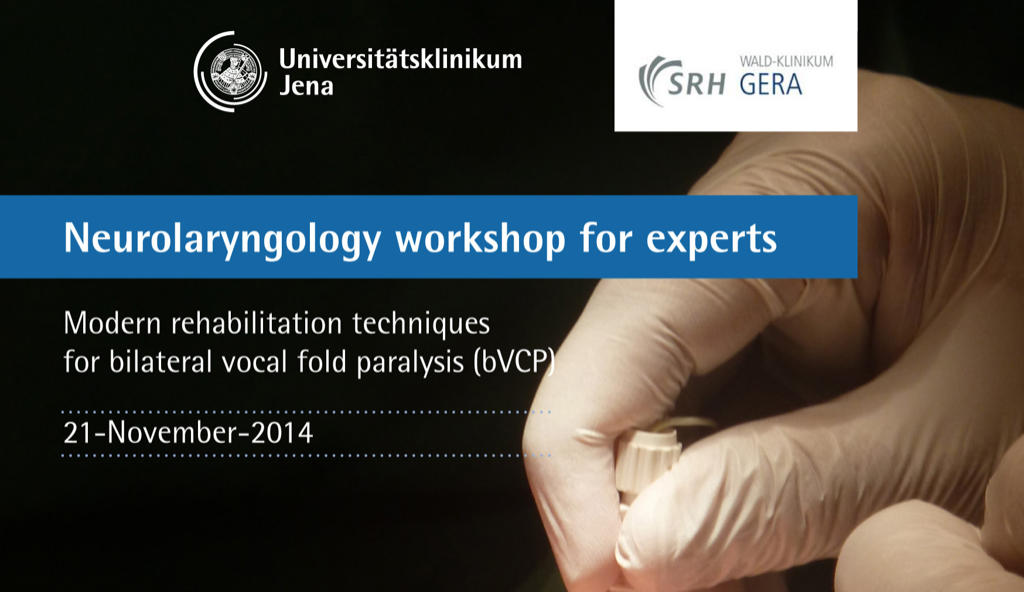 Universitätsklinikum Jena

SRH WALD-KLINIKUM GERA

Neurolaryngology workshop for experts

Modern rehabilitation techniques for bilateral vocal fold paralysis (bVCP)

21-November-2014